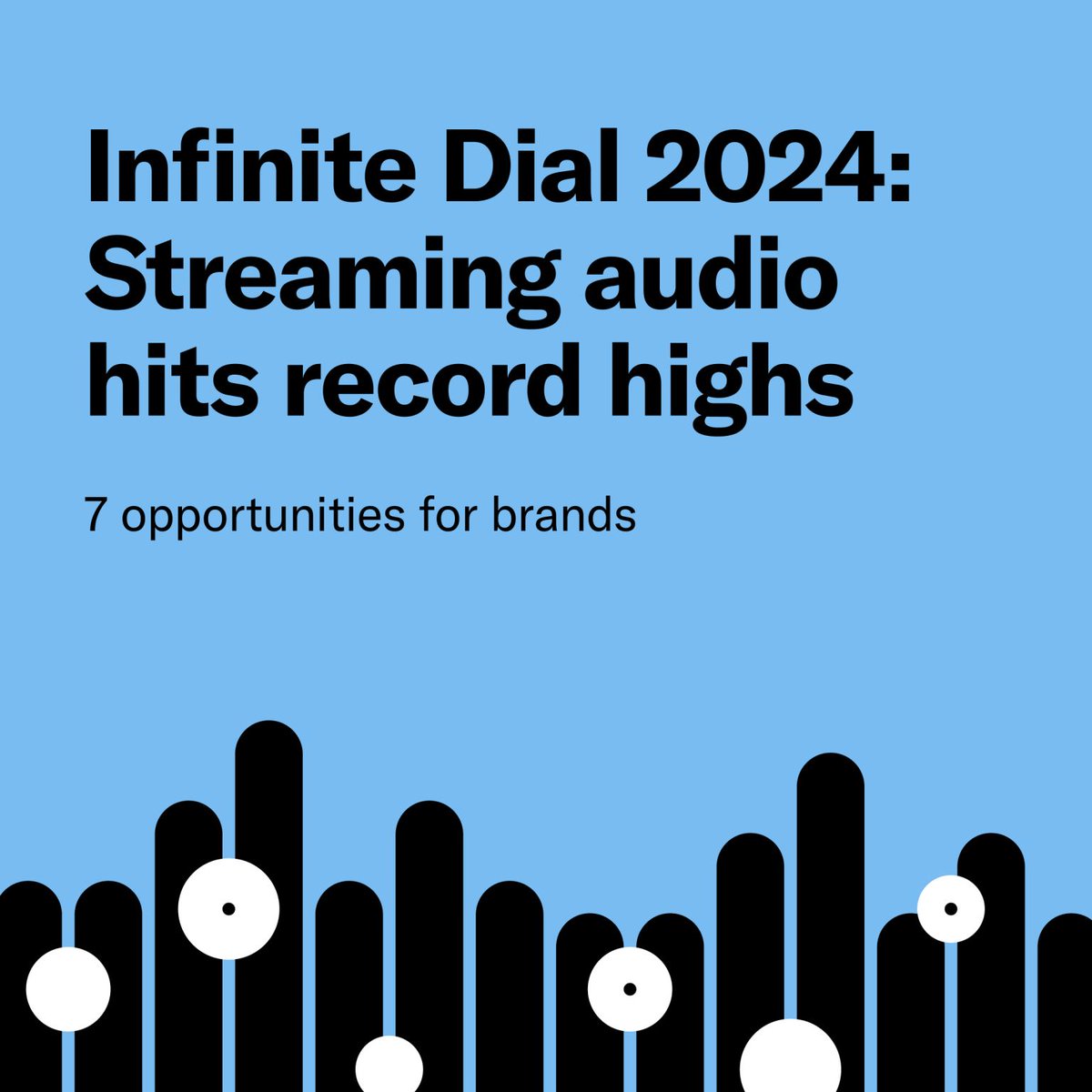 Infinite Dial 2024: Streaming audio hits record highs

7 opportunities for brands